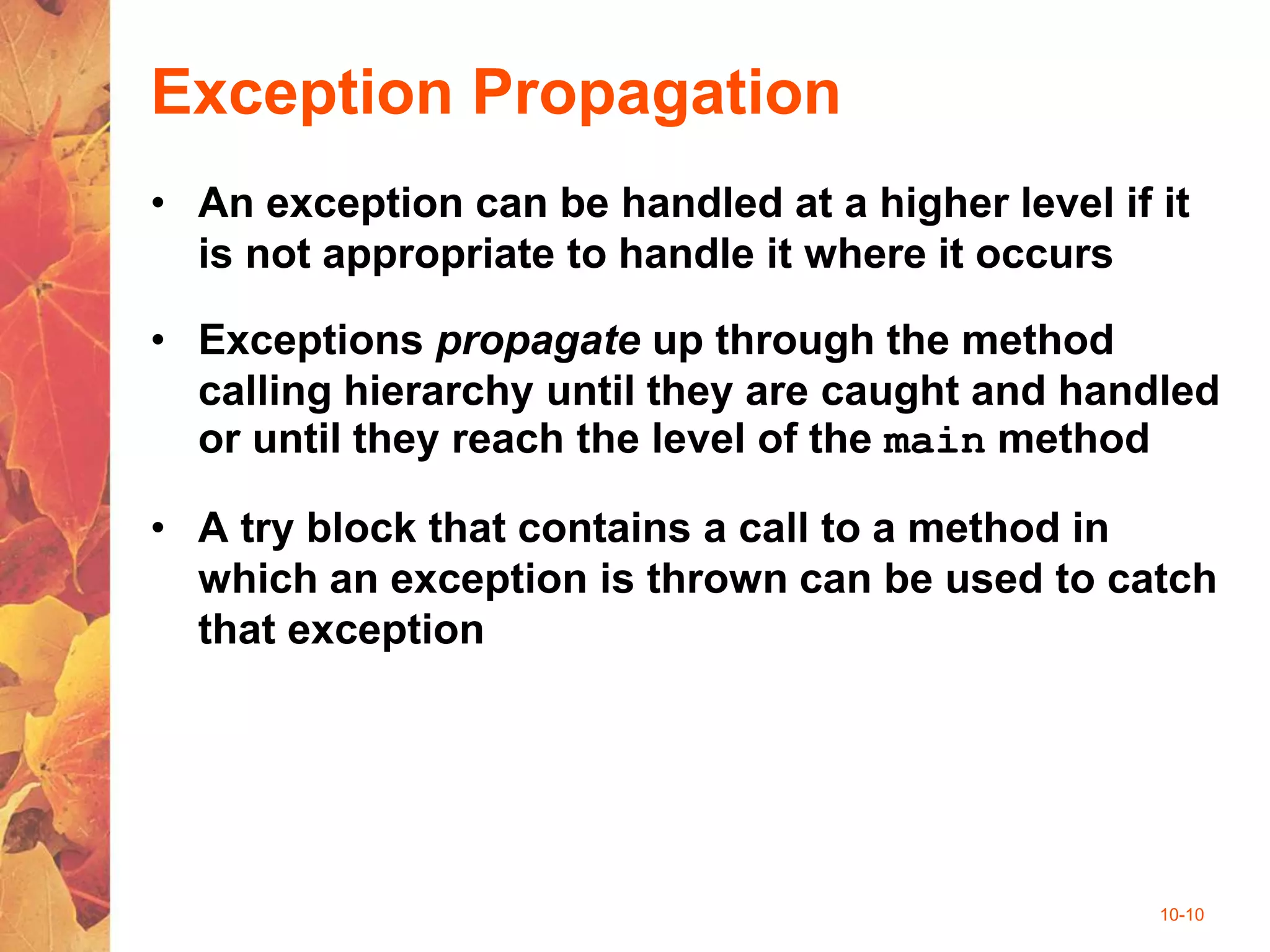 Exception Propagation

• An exception can be handled at a higher level if it is not appropriate to handle it where it occurs

• Exceptions propagate up through the method calling hierarchy until they are caught and handled or until they reach the level of the main method

• A try block that contains a call to a method in which an exception is thrown can be used to catch that exception

10-10